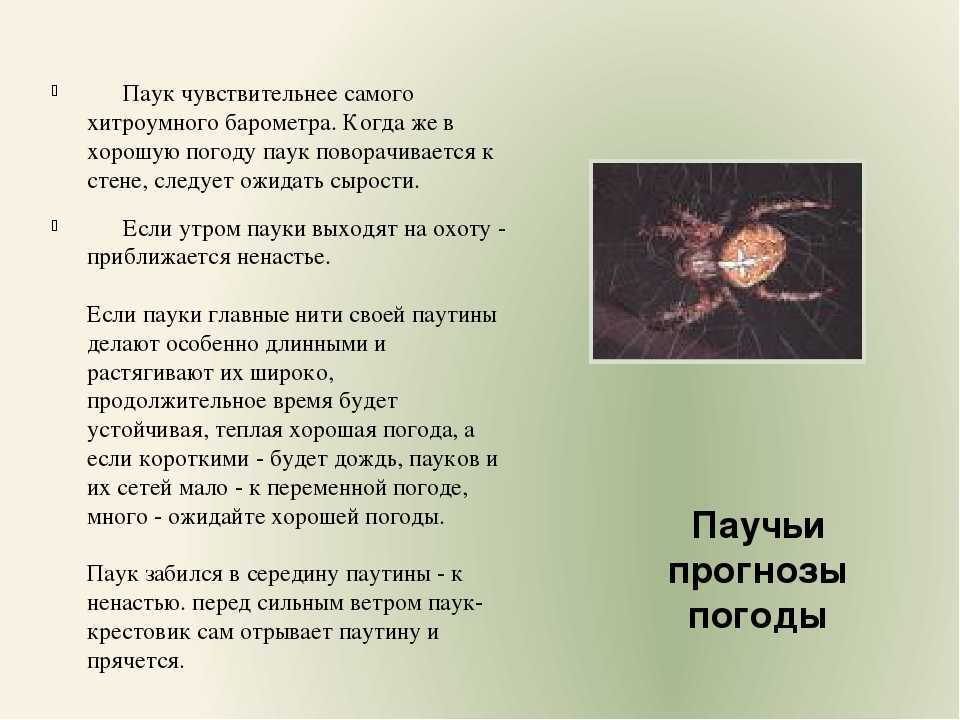 Паук чувствительнее самого хитроумного барометра. Когда же в хорошую погоду паук поворачивается к стене, следует ожидать сырости.

Если утром пауки выходят на охоту - приближается ненастье.

Если пауки главные нити своей паутины делают особенно длинными и растягивают их широко, продолжительное время будет устойчивая, теплая хорошая погода, а если короткими - будет дождь, пауков и их сетей мало - к переменной погоде, много - ожидайте хорошей погоды.

Паук забился в середину паутины - к ненастью. перед сильным ветром паук-крестовик сам отрывает паутину и прячется.

Паучьи прогнозы погоды